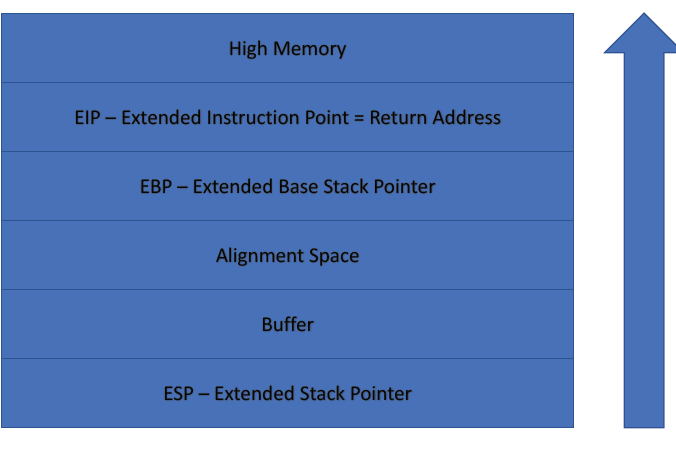 High Memory

EIP – Extended Instruction Point = Return Address

EBP – Extended Base Stack Pointer

Alignment Space

Buffer

ESP – Extended Stack Pointer